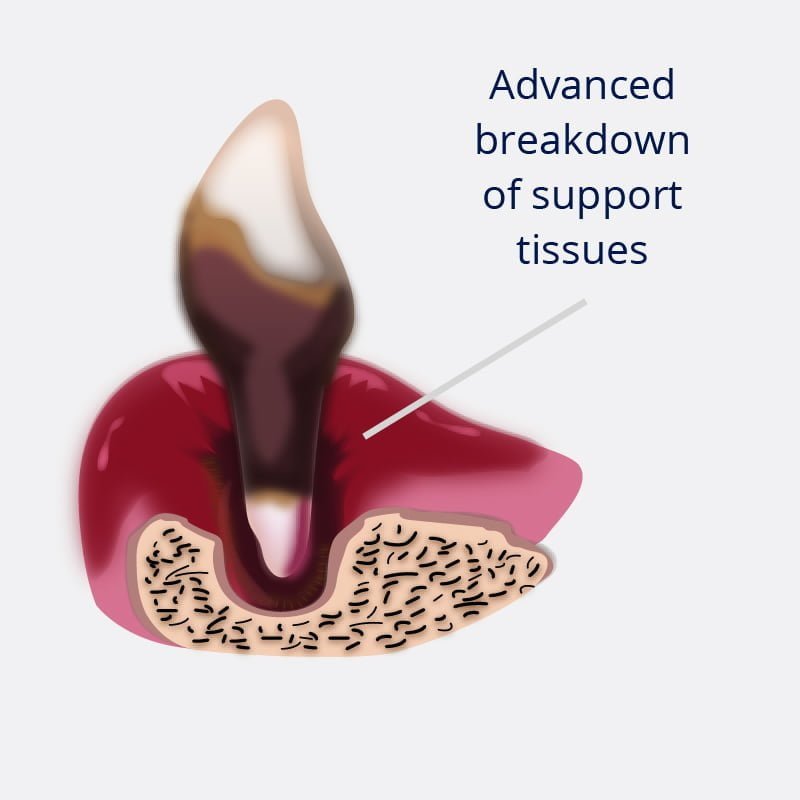 Advanced breakdown of support tissues